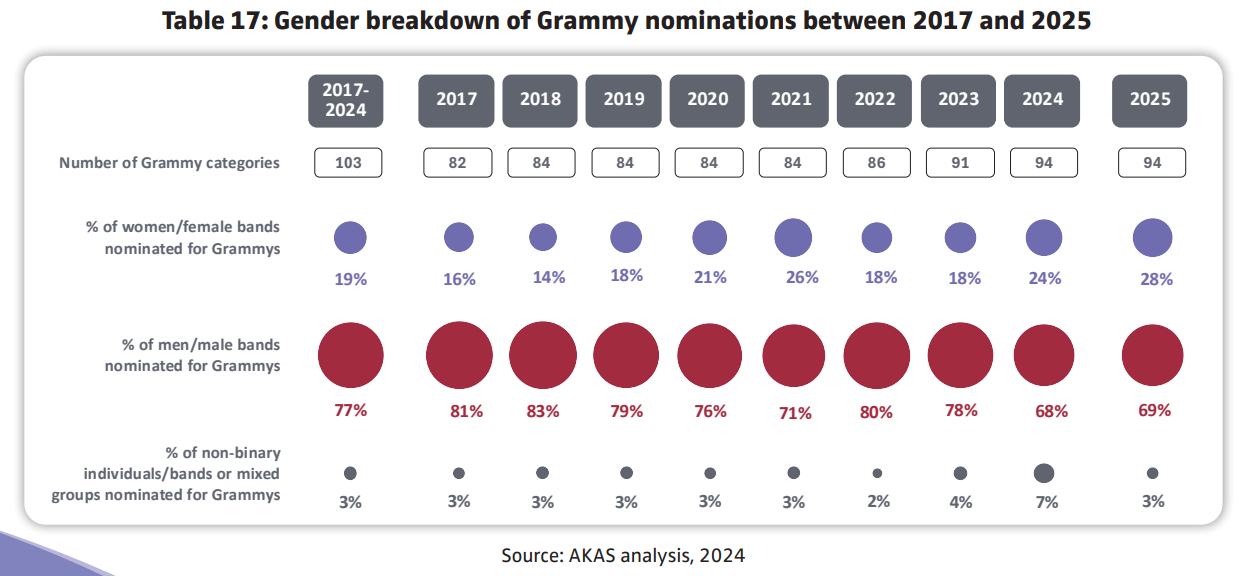 Table 17: Gender breakdown of Grammy nominations between 2017 and 2025

| | 2017-2024 | 2017 | 2018 | 2019 | 2020 | 2021 | 2022 | 2023 | 2024 | 2025 |
|---|---|---|---|---|---|---|---|---|---|---|
| Number of Grammy categories | 103 | 82 | 84 | 84 | 84 | 84 | 86 | 91 | 94 | 94 |
| % of women/female bands nominated for Grammys | 19% | 16% | 14% | 18% | 21% | 26% | 18% | 18% | 24% | 28% |
| % of men/male bands nominated for Grammys | 77% | 81% | 83% | 79% | 76% | 71% | 80% | 78% | 68% | 69% |
| % of non-binary individuals/bands or mixed groups nominated for Grammys | 3% | 3% | 3% | 3% | 3% | 3% | 2% | 4% | 7% | 3% |

Source: AKAS analysis, 2024